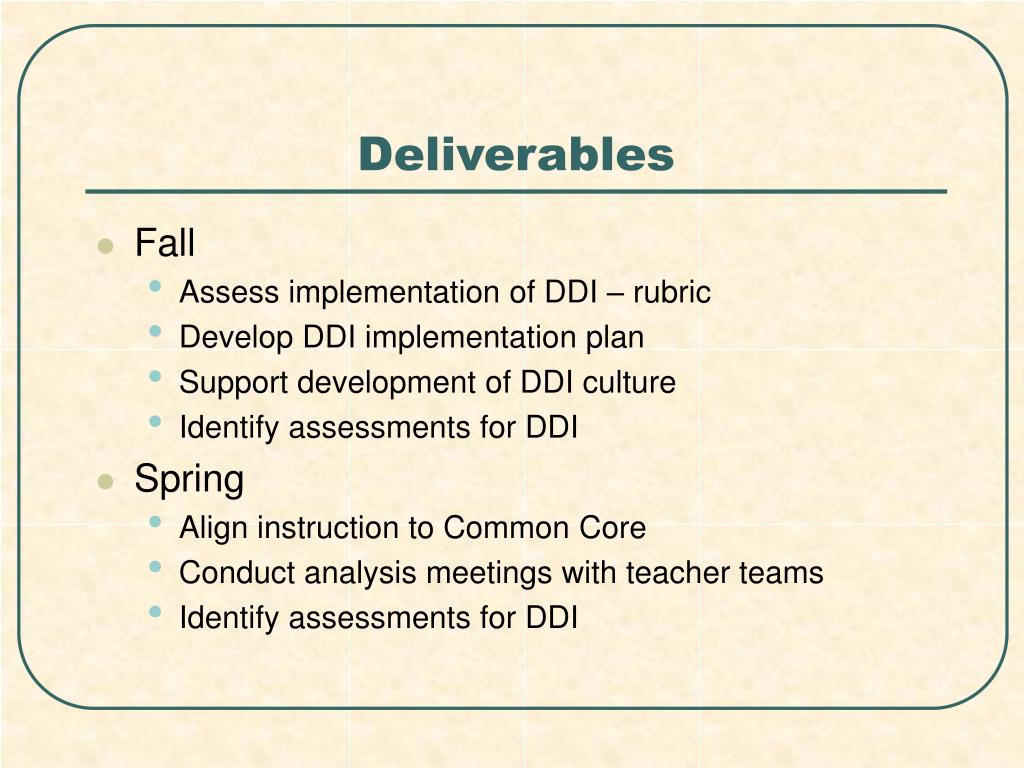 Deliverables

- Fall
  - Assess implementation of DDI – rubric
  - Develop DDI implementation plan
  - Support development of DDI culture
  - Identify assessments for DDI
- Spring
  - Align instruction to Common Core
  - Conduct analysis meetings with teacher teams
  - Identify assessments for DDI